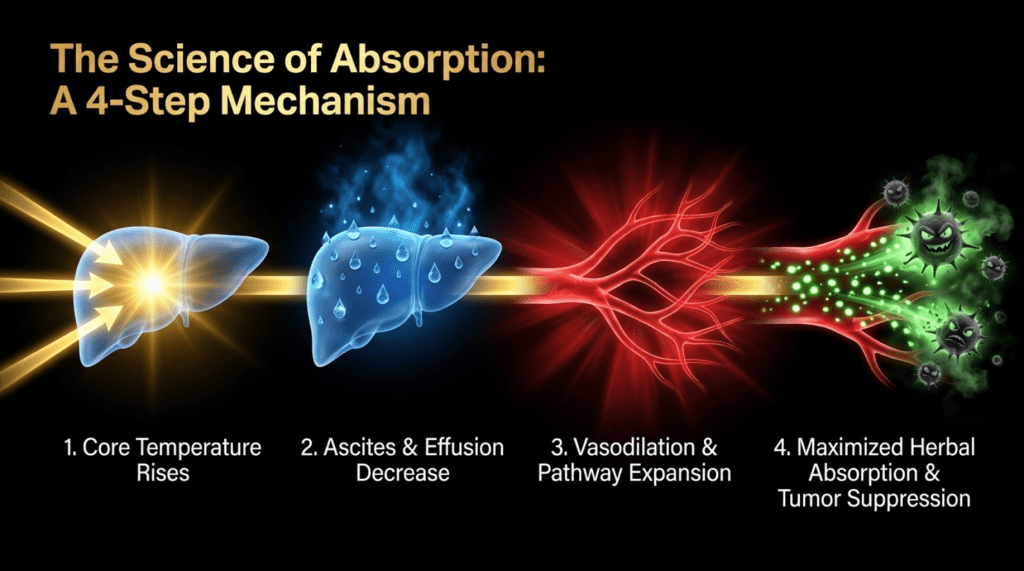 The Science of Absorption: A 4-Step Mechanism

1. Core Temperature Rises

2. Ascites & Effusion Decrease

3. Vasodilation & Pathway Expansion

4. Maximized Herbal Absorption & Tumor Suppression